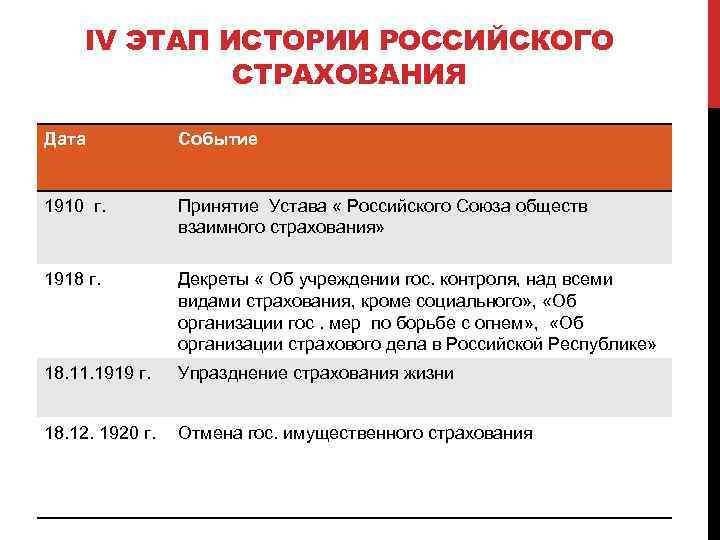 IV ЭТАП ИСТОРИИ РОССИЙСКОГО СТРАХОВАНИЯ

| Дата | Событие |
|---|---|
| 1910 г. | Принятие Устава « Российского Союза обществ взаимного страхования» |
| 1918 г. | Декреты « Об учреждении гос. контроля, над всеми видами страхования, кроме социального», «Об организации гос . мер по борьбе с огнем», «Об организации страхового дела в Российской Республике» |
| 18.11.1919 г. | Упразднение страхования жизни |
| 18.12. 1920 г. | Отмена гос. имущественного страхования |